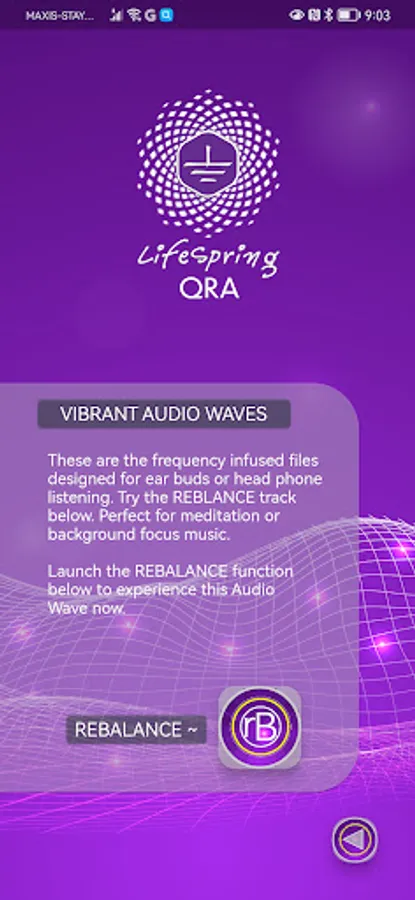 MAXIS-STAY... G 9:03

LifeSpring
QRA

VIBRANT AUDIO WAVES

These are the frequency infused files designed for ear buds or head phone listening. Try the REBLANCE track below. Perfect for meditation or background focus music.

Launch the REBALANCE function below to experience this Audio Wave now.

REBALANCE ~

rB